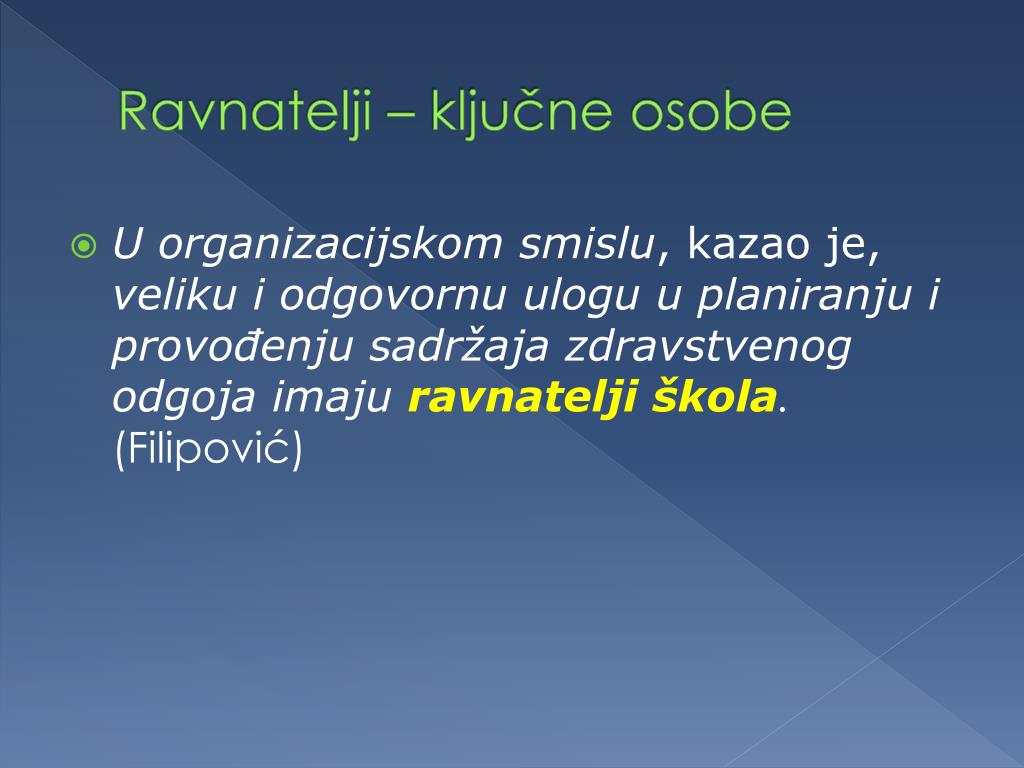 Ravnatelji – ključne osobe

U organizacijskom smislu, kazao je, veliku i odgovornu ulogu u planiranju i provođenju sadržaja zdravstvenog odgoja imaju ravnatelji škola. (Filipović)